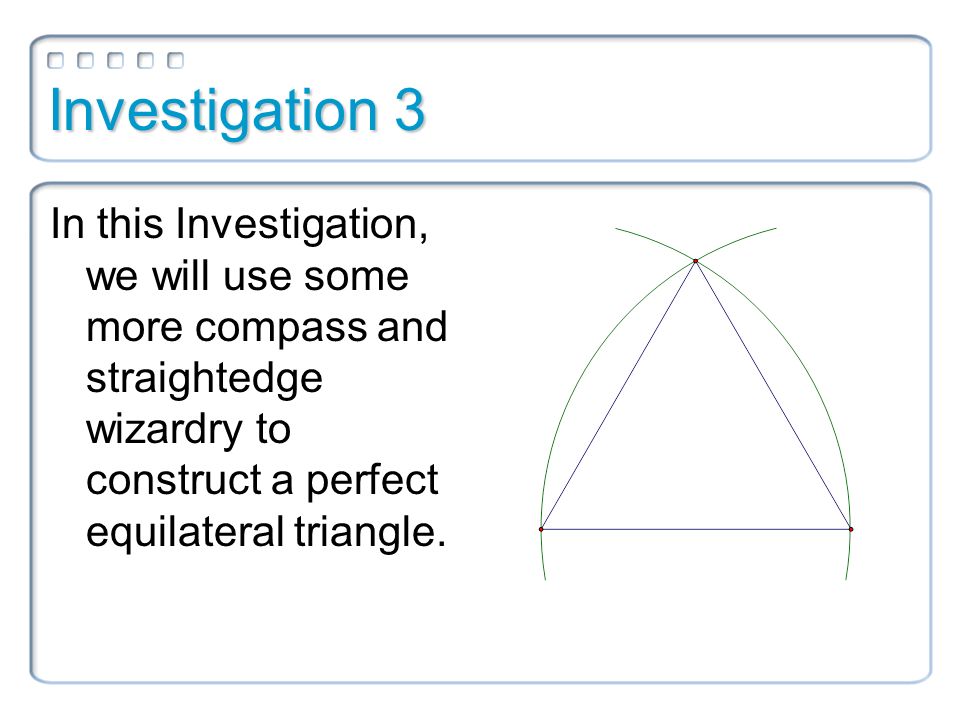 Investigation 3

In this Investigation, we will use some more compass and straightedge wizardry to construct a perfect equilateral triangle.